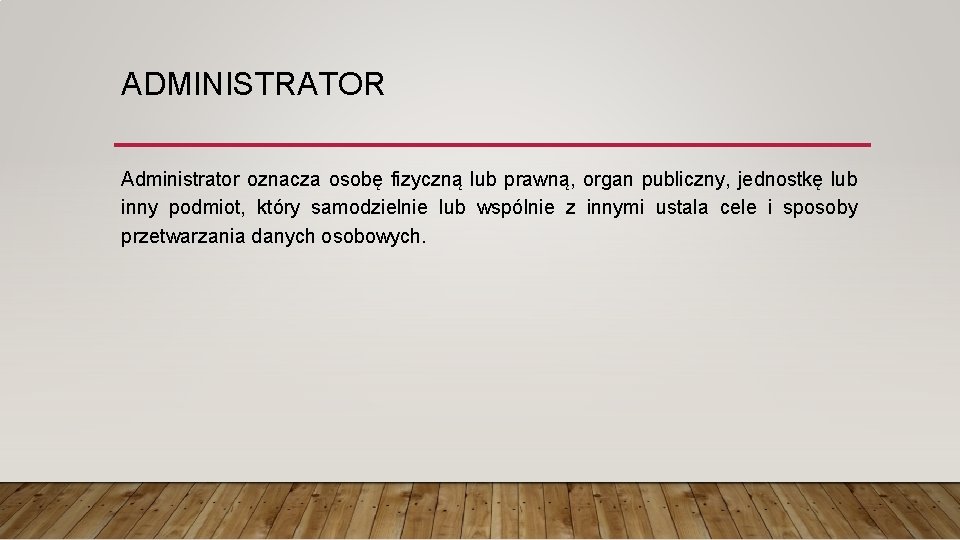 ADMINISTRATOR

Administrator oznacza osobę fizyczną lub prawną, organ publiczny, jednostkę lub inny podmiot, który samodzielnie lub wspólnie z innymi ustala cele i sposoby przetwarzania danych osobowych.